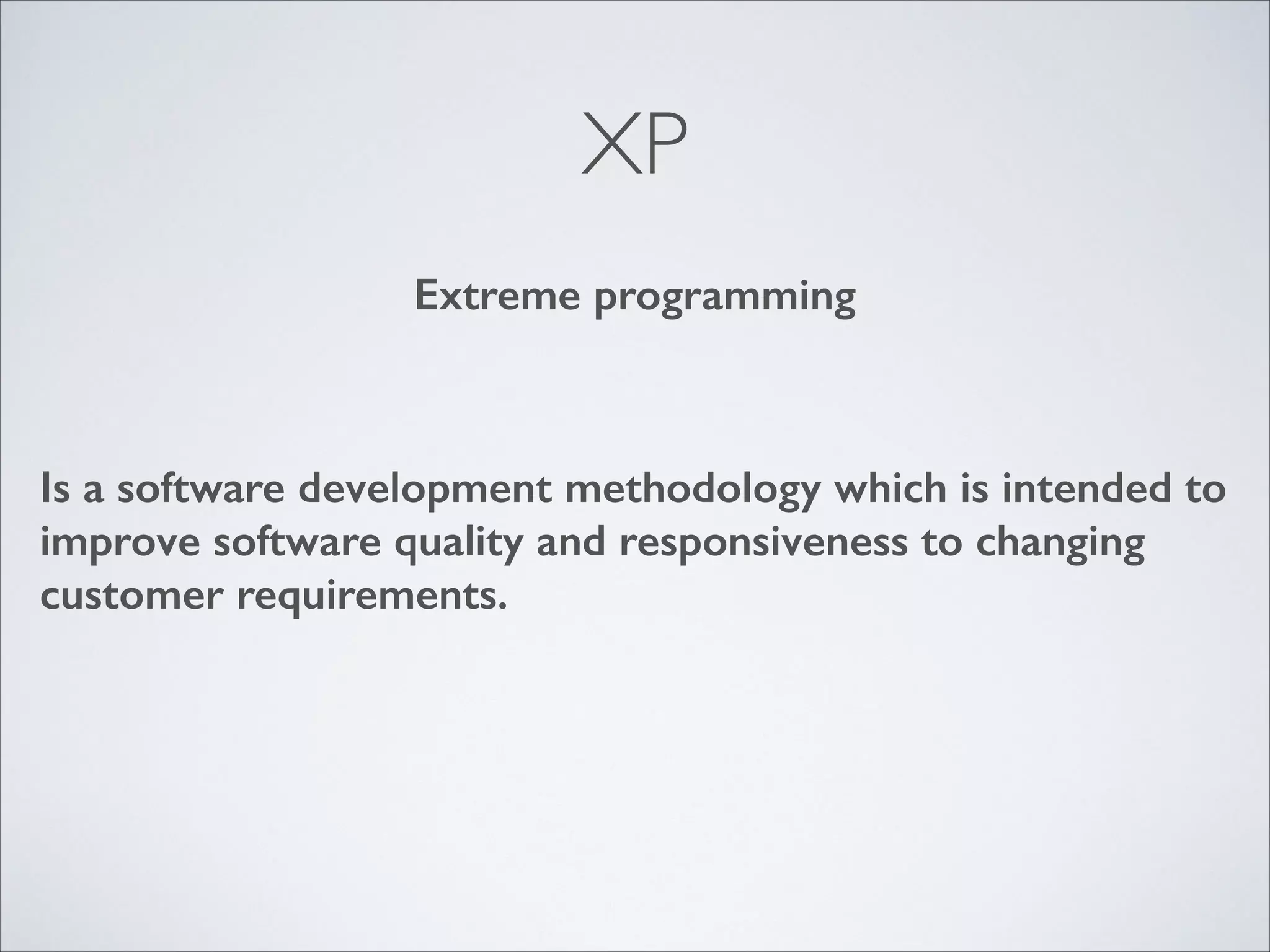 XP

Extreme programming

Is a software development methodology which is intended to improve software quality and responsiveness to changing customer requirements.